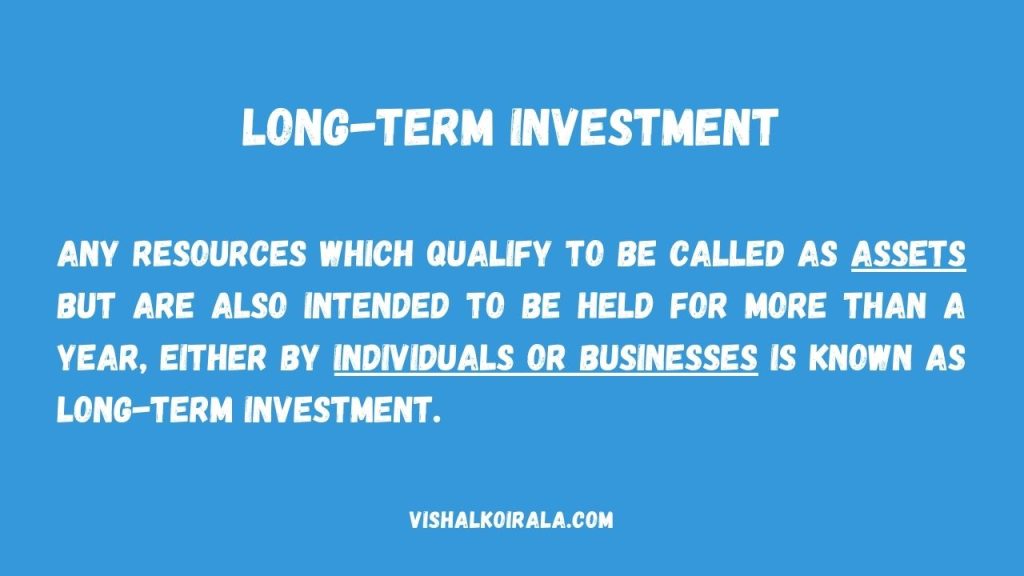 LONG-TERM INVESTMENT

ANY RESOURCES WHICH QUALIFY TO BE CALLED AS ASSETS BUT ARE ALSO INTENDED TO BE HELD FOR MORE THAN A YEAR, EITHER BY INDIVIDUALS OR BUSINESSES IS KNOWN AS LONG-TERM INVESTMENT.

VISHALKOIRALA.COM